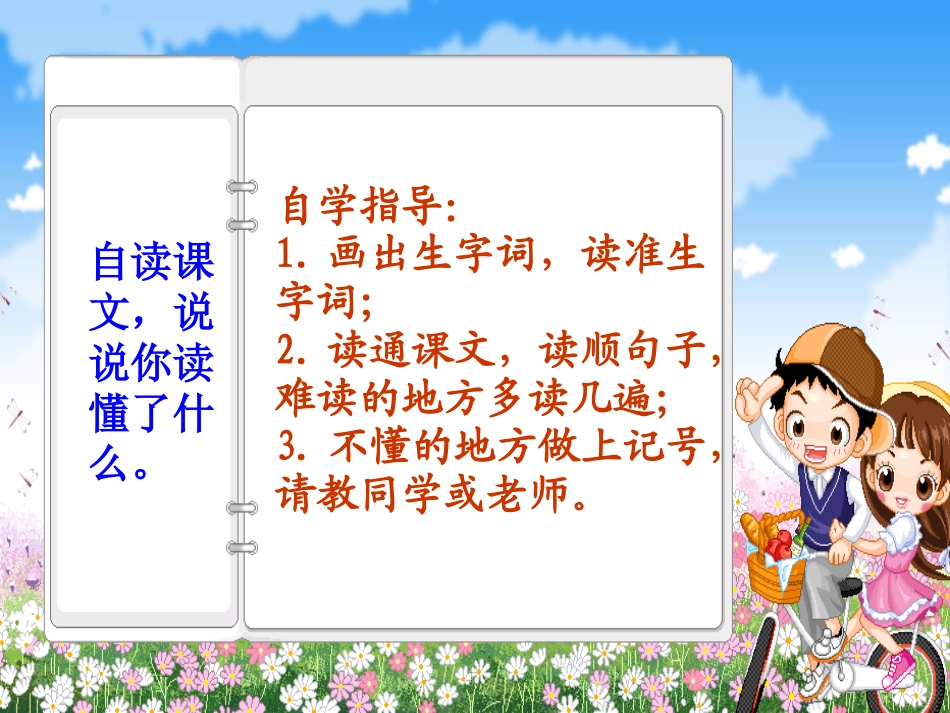 自读课文，说说你读懂了什么。

自学指导：
1. 画出生字词，读准生字词；
2. 读通课文，读顺句子，难读的地方多读几遍；
3. 不懂的地方做上记号，请教同学或老师。